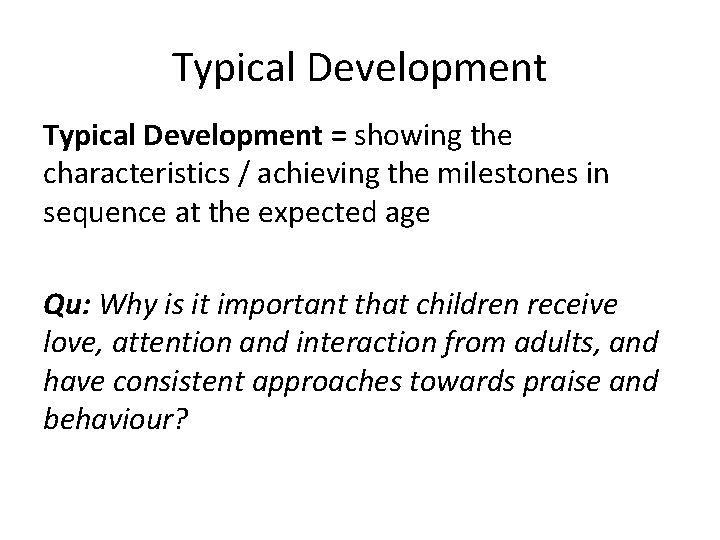 Typical Development

Typical Development = showing the characteristics / achieving the milestones in sequence at the expected age

Qu: Why is it important that children receive love, attention and interaction from adults, and have consistent approaches towards praise and behaviour?